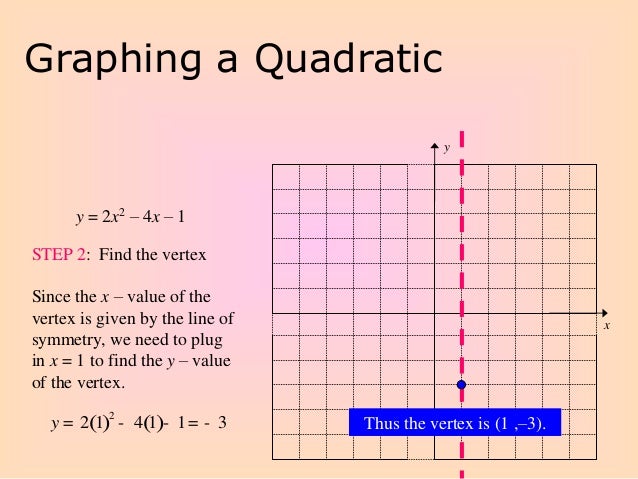 Graphing a Quadratic

$y = 2x^2 - 4x - 1$

STEP 2: Find the vertex

Since the $x$ – value of the vertex is given by the line of symmetry, we need to plug in $x = 1$ to find the $y$ – value of the vertex.

$y = 2(1)^2 - 4(1) - 1 = -3$

$y$

$x$

Thus the vertex is (1 ,–3).